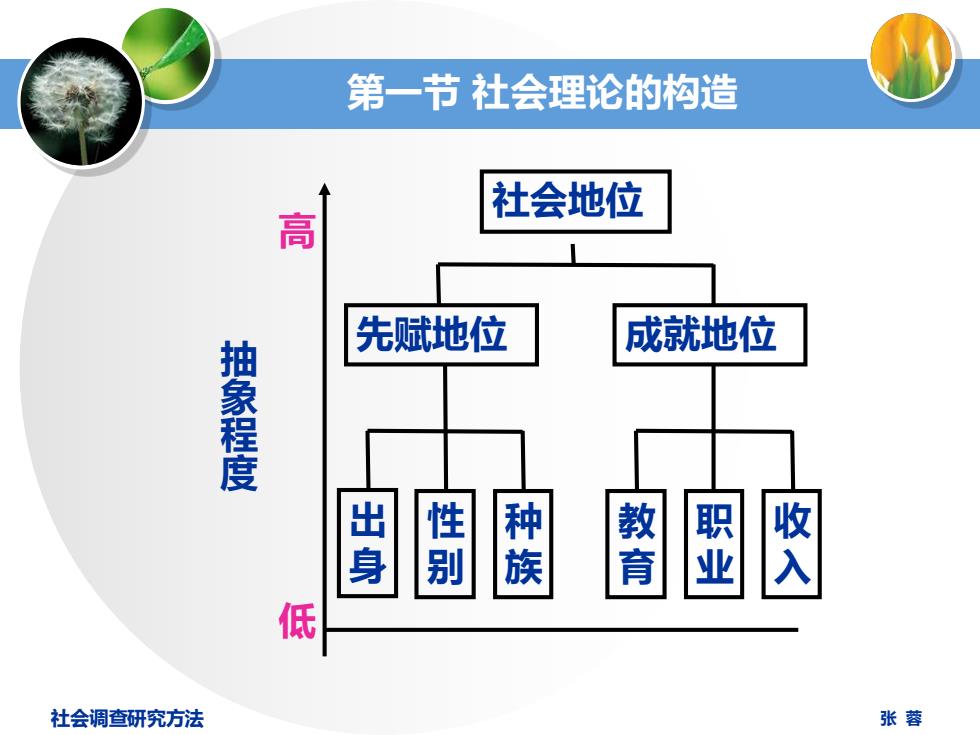 第一节 社会理论的构造

高

抽象程度

低

社会地位

先赋地位

成就地位

出身

性别

种族

教育

职业

收入

社会调查研究方法

张 蓉